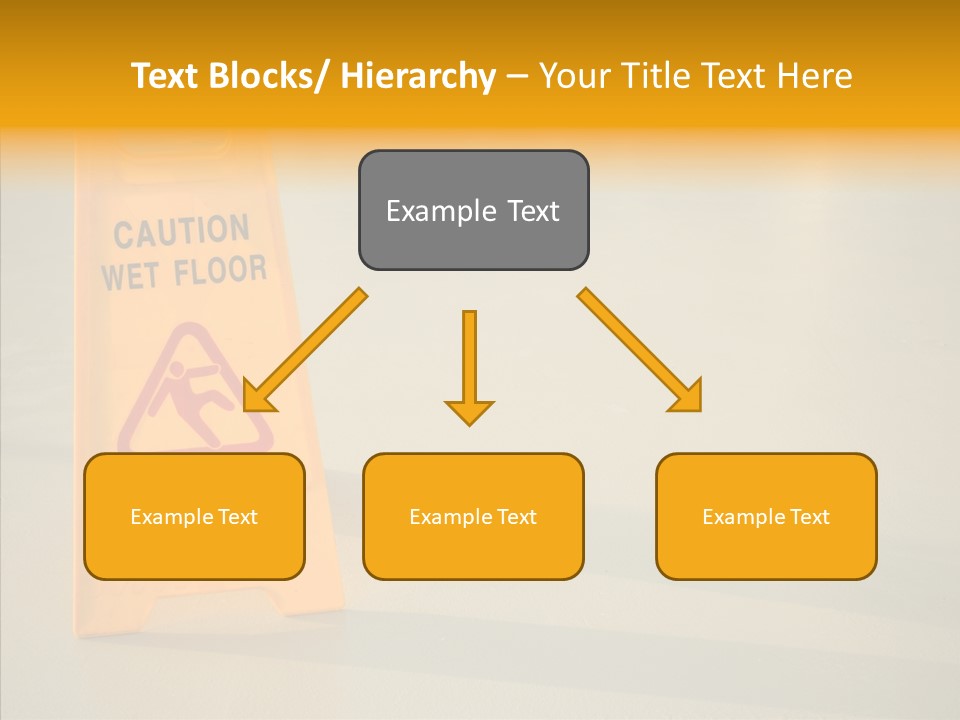 Text Blocks/ Hierarchy – Your Title Text Here

CAUTION
WET FLOOR

Example Text

Example Text

Example Text

Example Text